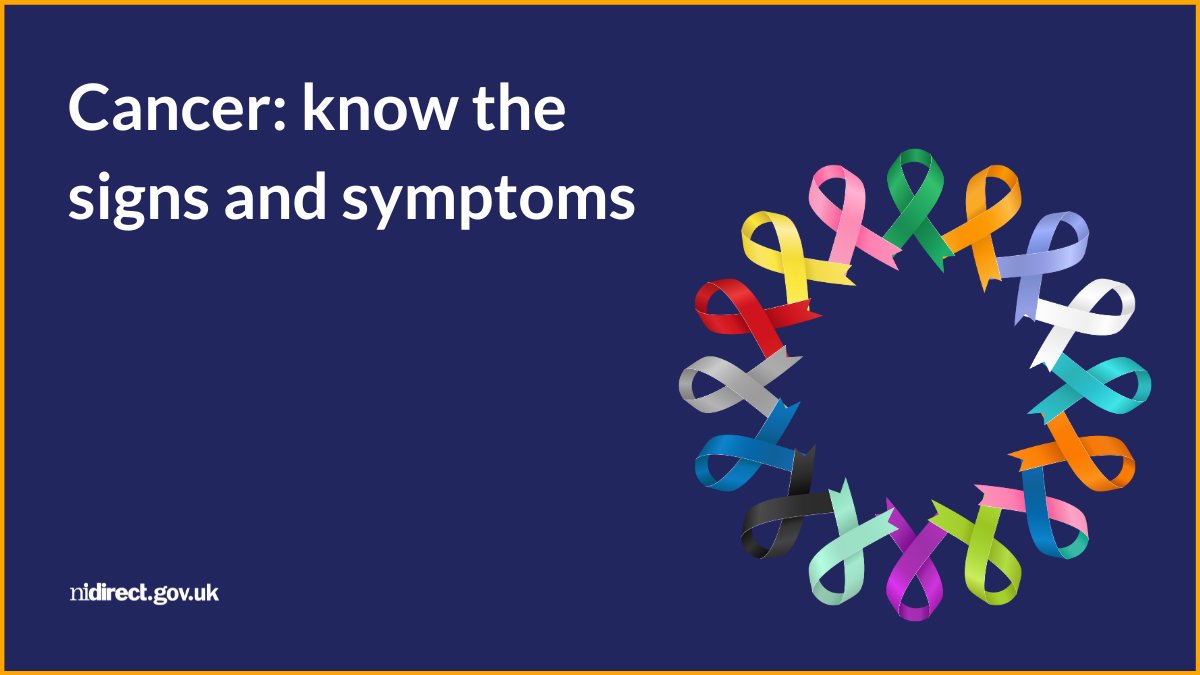 Cancer: know the signs and symptoms

nidirect.gov.uk